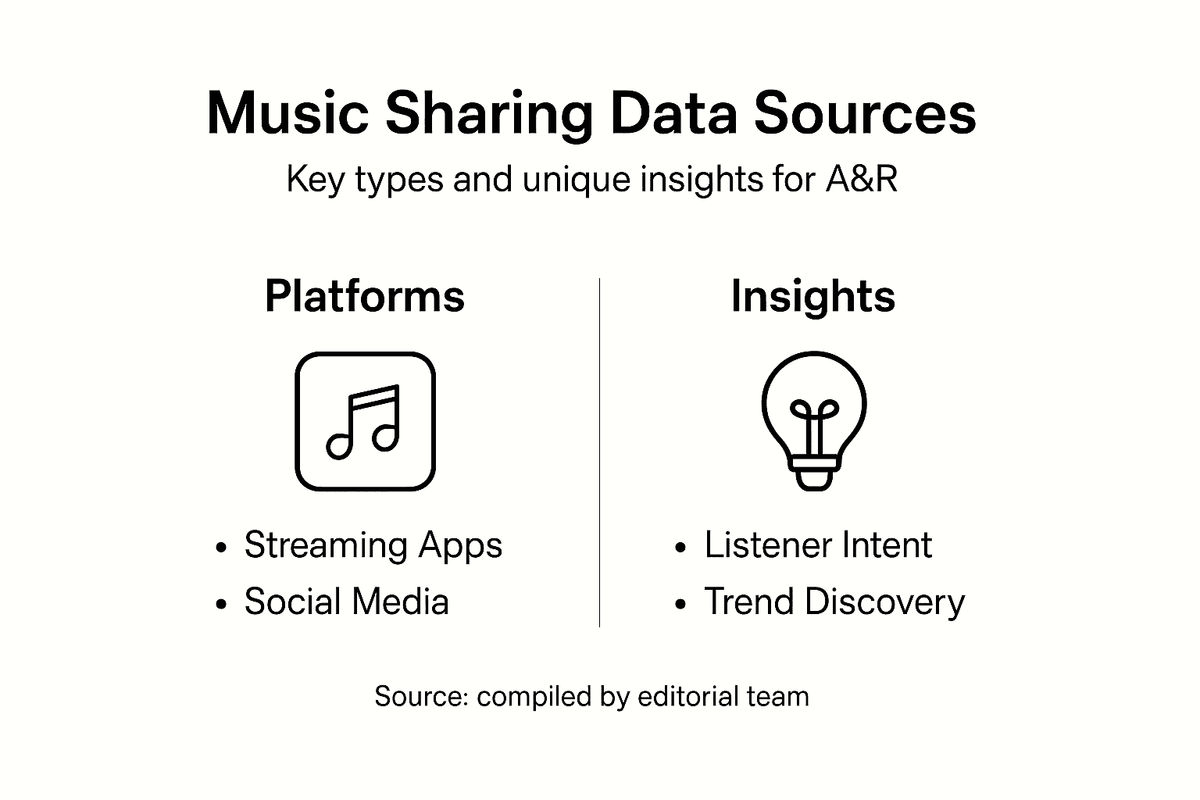 Music Sharing Data Sources

Key types and unique insights for A&R

Platforms

• Streaming Apps
• Social Media

Insights

• Listener Intent
• Trend Discovery

Source: compiled by editorial team